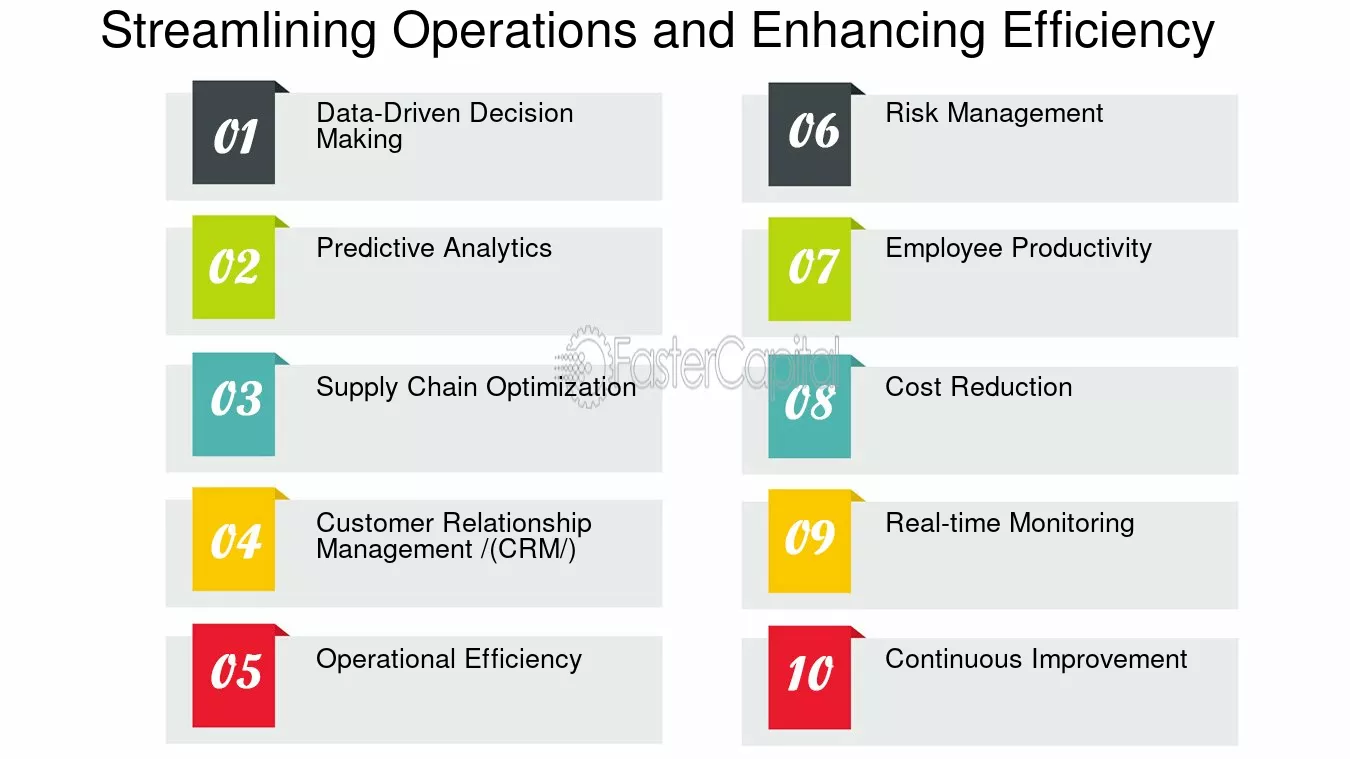 Streamlining Operations and Enhancing Efficiency

01 Data-Driven Decision Making

02 Predictive Analytics

03 Supply Chain Optimization

04 Customer Relationship Management /(CRM/)

05 Operational Efficiency

06 Risk Management

07 Employee Productivity

08 Cost Reduction

09 Real-time Monitoring

10 Continuous Improvement

FasterCapital